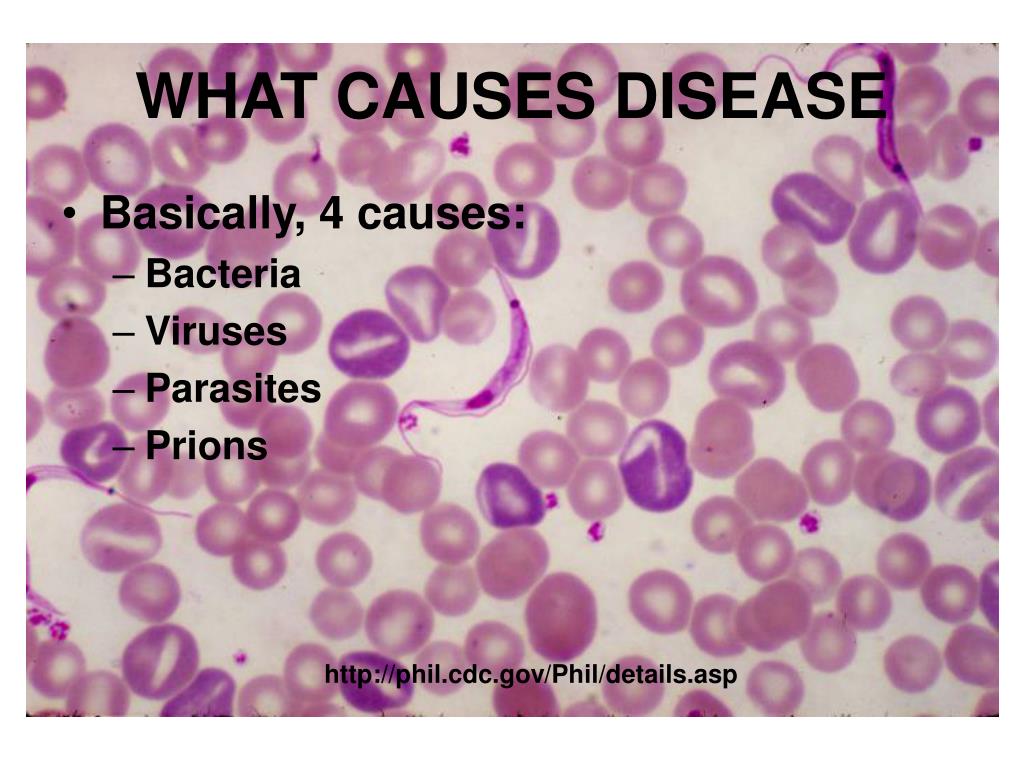 WHAT CAUSES DISEASE

• Basically, 4 causes:
– Bacteria
– Viruses
– Parasites
– Prions

http://phil.cdc.gov/Phil/details.asp